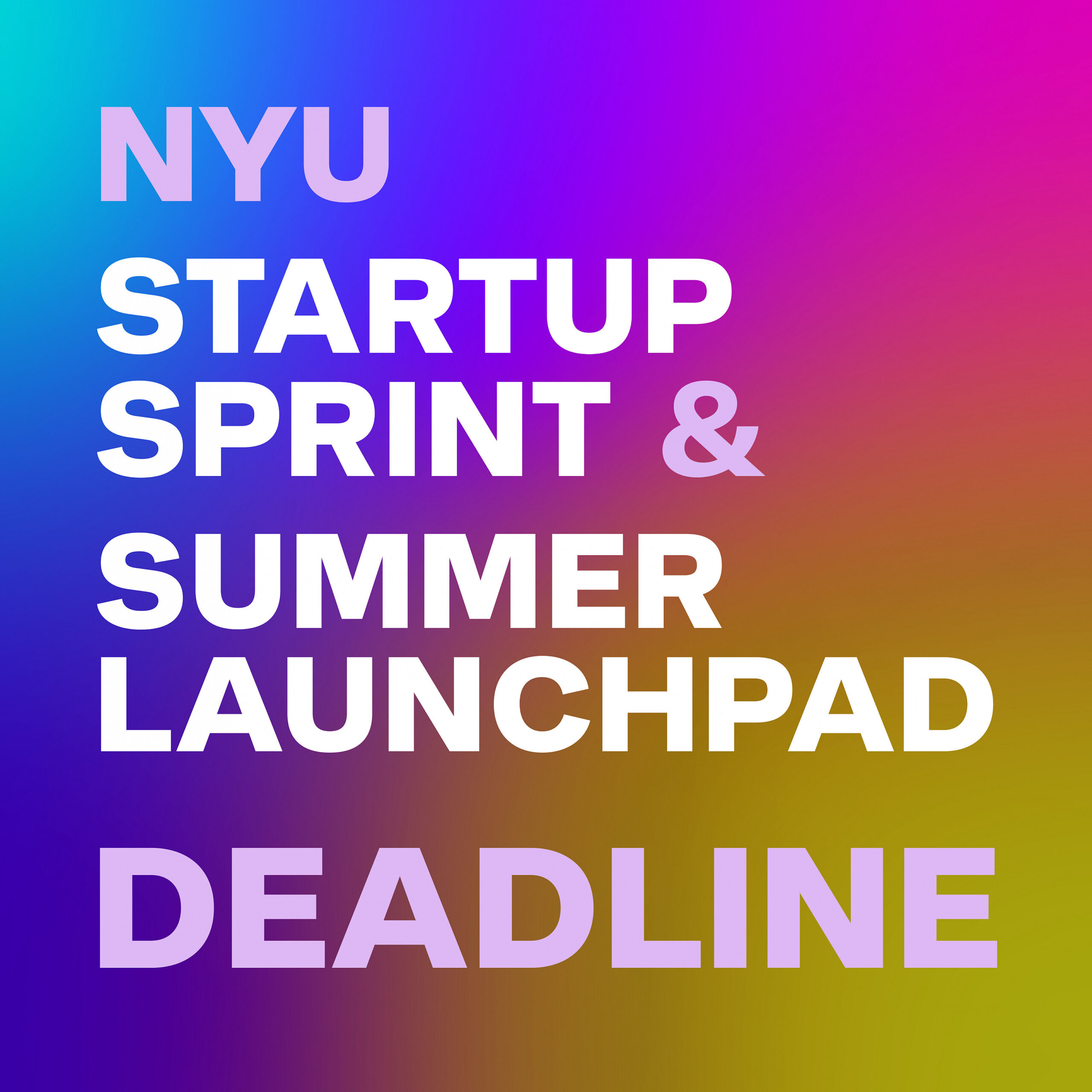 NYU
STARTUP
SPRINT &
SUMMER
LAUNCHPAD
DEADLINE